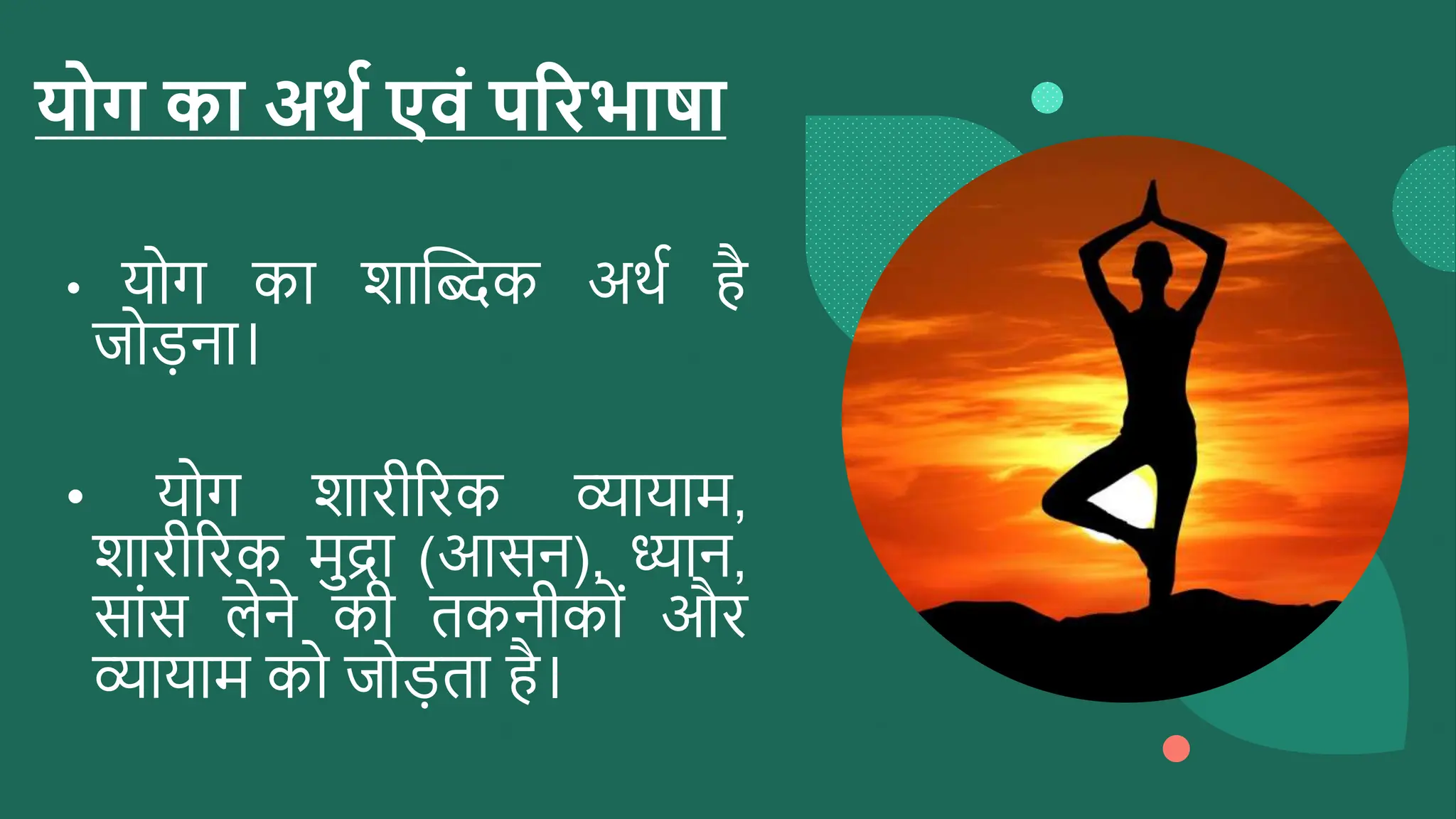 योग का अर्थ एवं परिभाषा

• योग का शाब्दिक अर्थ है जोड़ना।

• योग शारीरिक व्यायाम, शारीरिक मुद्रा (आसन), ध्यान, सांस लेने की तकनीकों और व्यायाम को जोड़ता है।